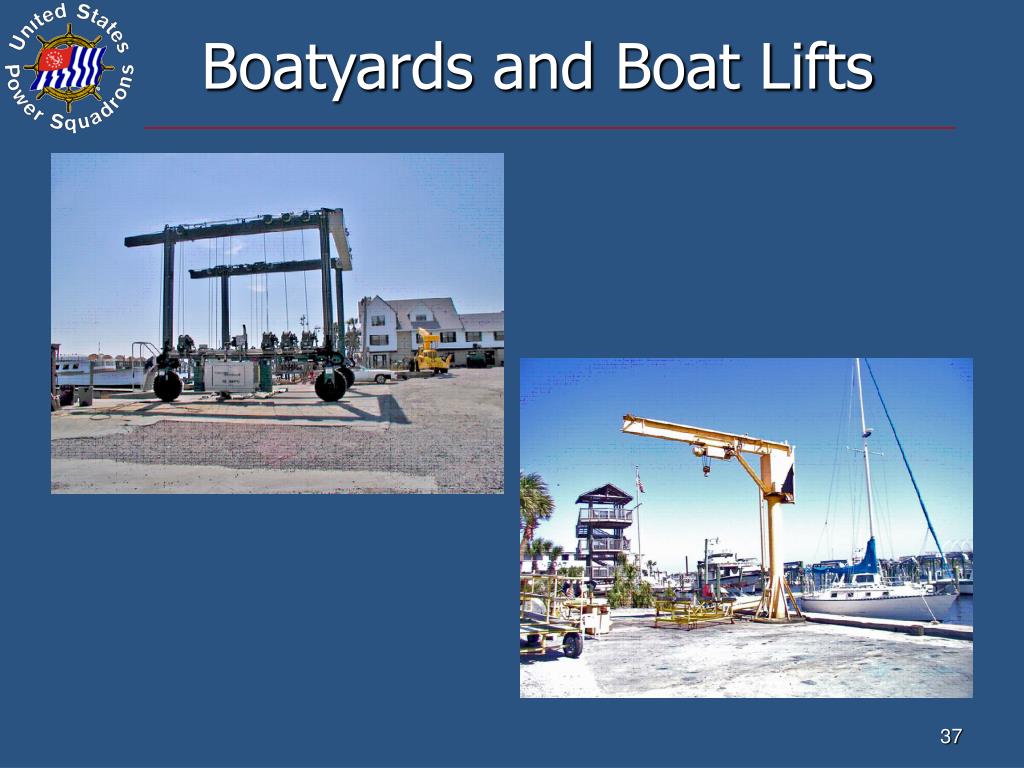 United States Power Squadrons

Boatyards and Boat Lifts

37